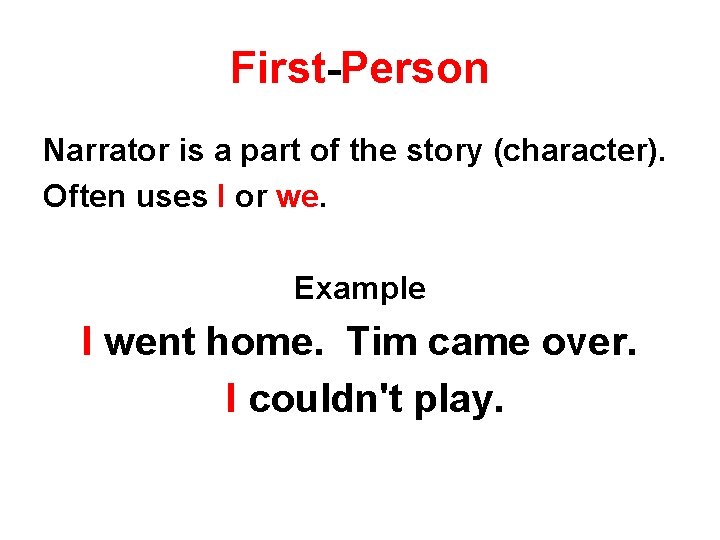 First-Person

Narrator is a part of the story (character). Often uses I or we.

Example

I went home. Tim came over. I couldn't play.